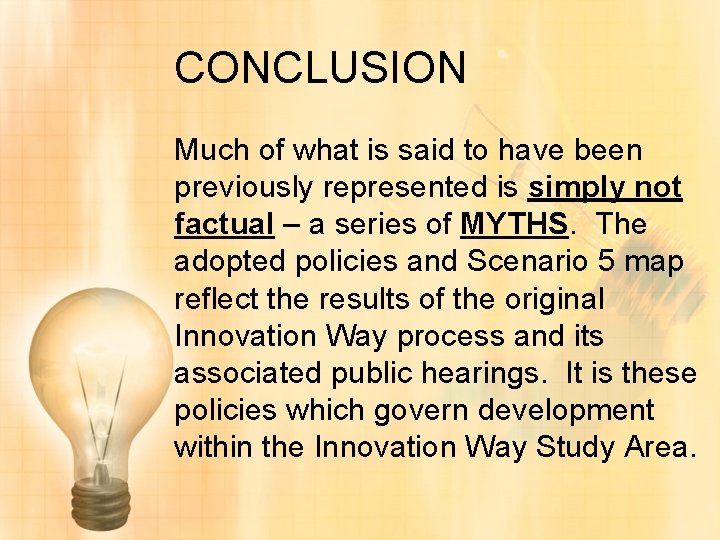 CONCLUSION

Much of what is said to have been previously represented is simply not factual – a series of MYTHS. The adopted policies and Scenario 5 map reflect the results of the original Innovation Way process and its associated public hearings. It is these policies which govern development within the Innovation Way Study Area.